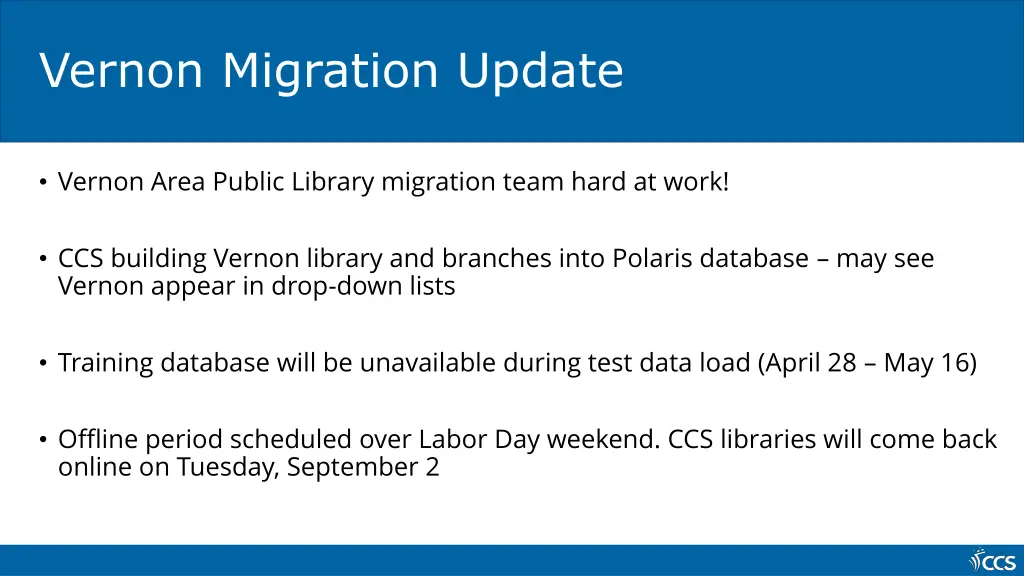 Vernon Migration Update

• Vernon Area Public Library migration team hard at work!

• CCS building Vernon library and branches into Polaris database – may see Vernon appear in drop-down lists

• Training database will be unavailable during test data load (April 28 – May 16)

• Offline period scheduled over Labor Day weekend. CCS libraries will come back online on Tuesday, September 2

CCS